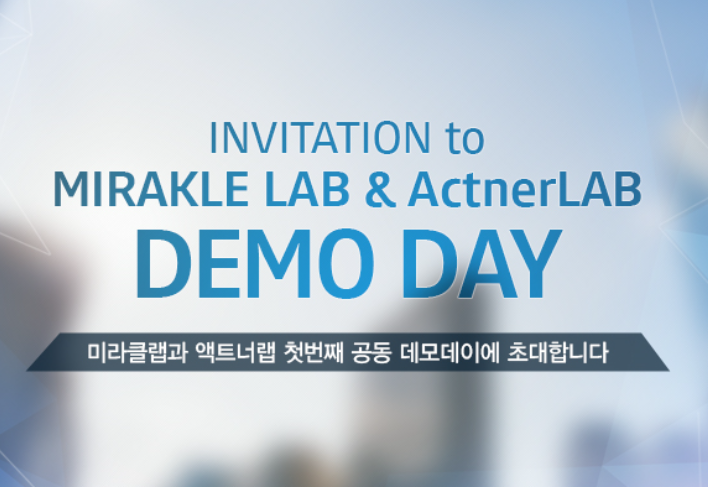 INVITATION to
MIRAKLE LAB & ActnerLAB
DEMO DAY

미라클랩과 액트너랩 첫번째 공동 데모데이에 초대합니다